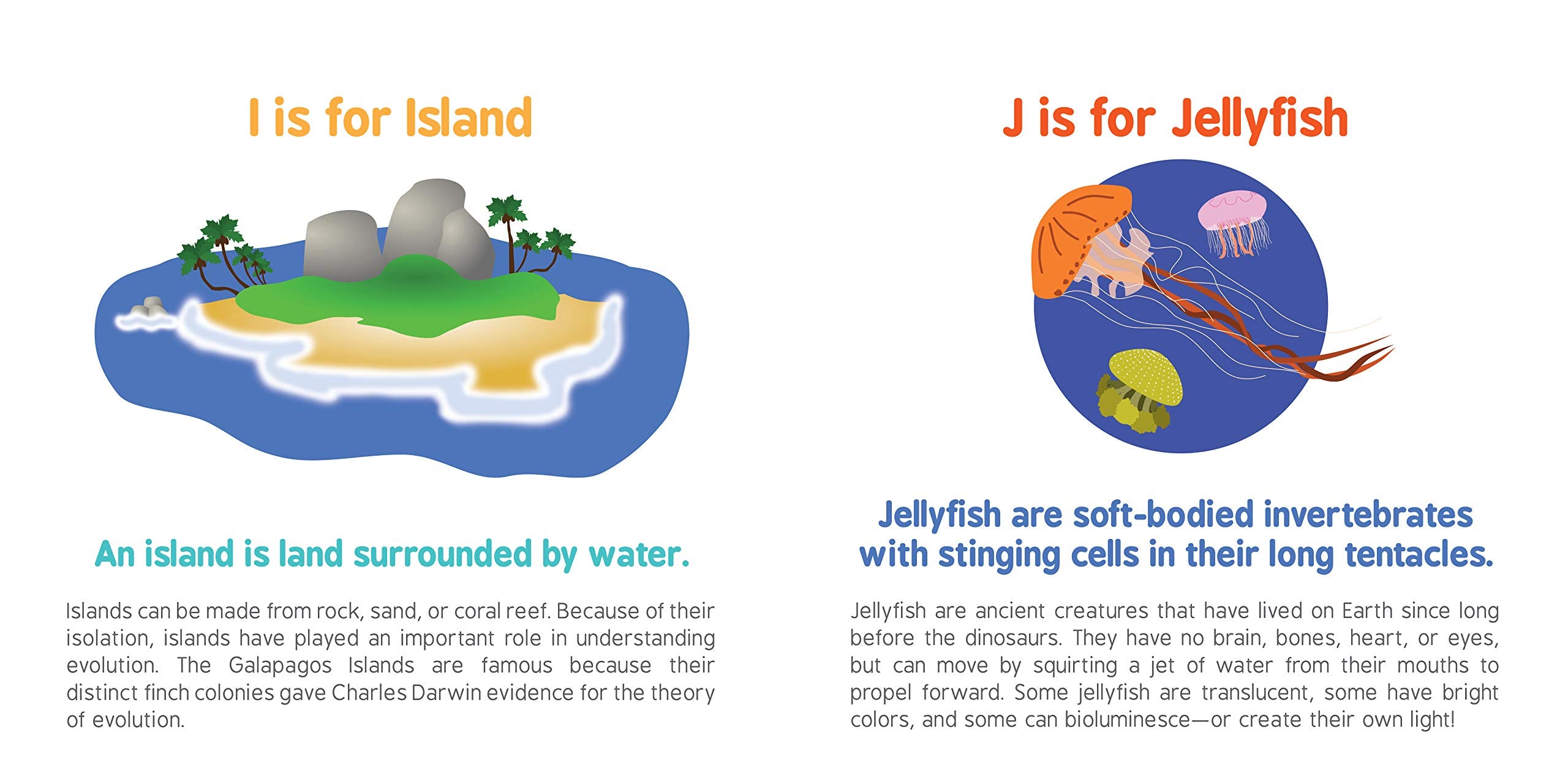 I is for Island

An island is land surrounded by water.

Islands can be made from rock, sand, or coral reef. Because of their isolation, islands have played an important role in understanding evolution. The Galapagos Islands are famous because their distinct finch colonies gave Charles Darwin evidence for the theory of evolution.

J is for Jellyfish

Jellyfish are soft-bodied invertebrates with stinging cells in their long tentacles.

Jellyfish are ancient creatures that have lived on Earth since long before the dinosaurs. They have no brain, bones, heart, or eyes, but can move by squirting a jet of water from their mouths to propel forward. Some jellyfish are translucent, some have bright colors, and some can bioluminesce—or create their own light!